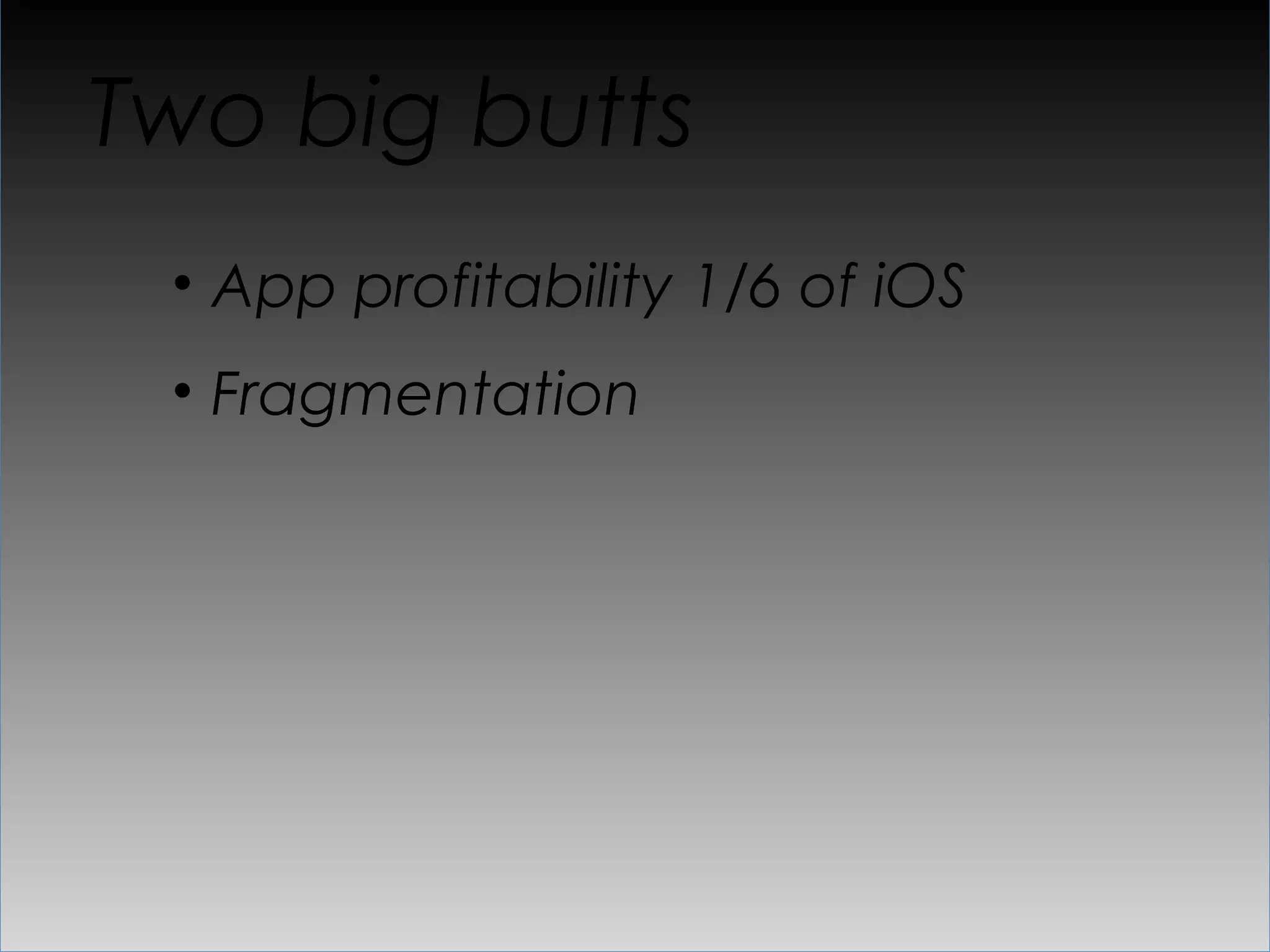 Two big butts

• App profitability 1/6 of iOS
• Fragmentation